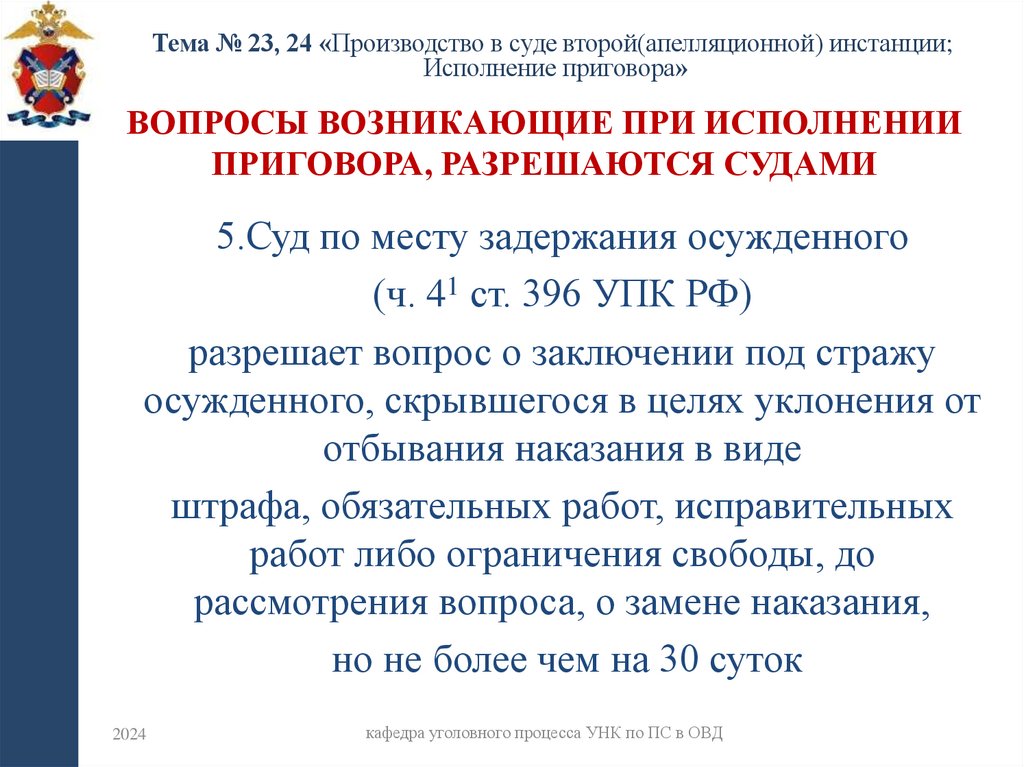 Тема № 23, 24 «Производство в суде второй(апелляционной) инстанции; Исполнение приговора»

ВОПРОСЫ ВОЗНИКАЮЩИЕ ПРИ ИСПОЛНЕНИИ ПРИГОВОРА, РАЗРЕШАЮТСЯ СУДАМИ

5.Суд по месту задержания осужденного

(ч. $4^1$ ст. 396 УПК РФ)

разрешает вопрос о заключении под стражу осужденного, скрывшегося в целях уклонения от отбывания наказания в виде

штрафа, обязательных работ, исправительных работ либо ограничения свободы, до рассмотрения вопроса, о замене наказания,

но не более чем на 30 суток

2024

кафедра уголовного процесса УНК по ПС в ОВД